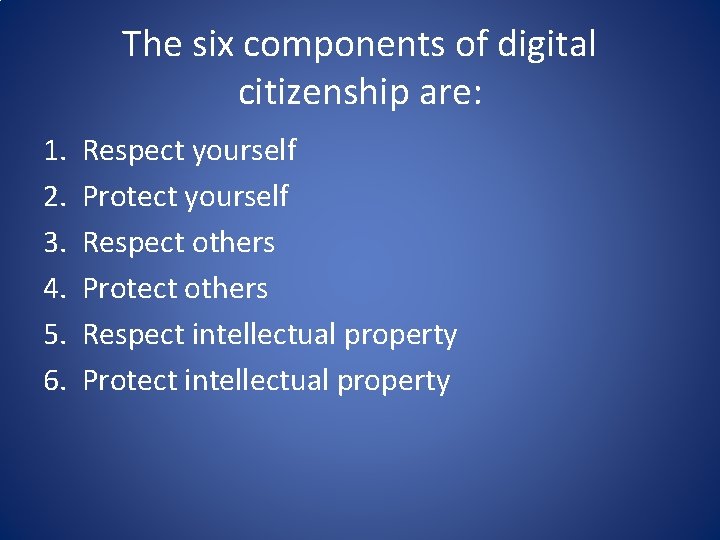 The six components of digital citizenship are:

1. Respect yourself
2. Protect yourself
3. Respect others
4. Protect others
5. Respect intellectual property
6. Protect intellectual property